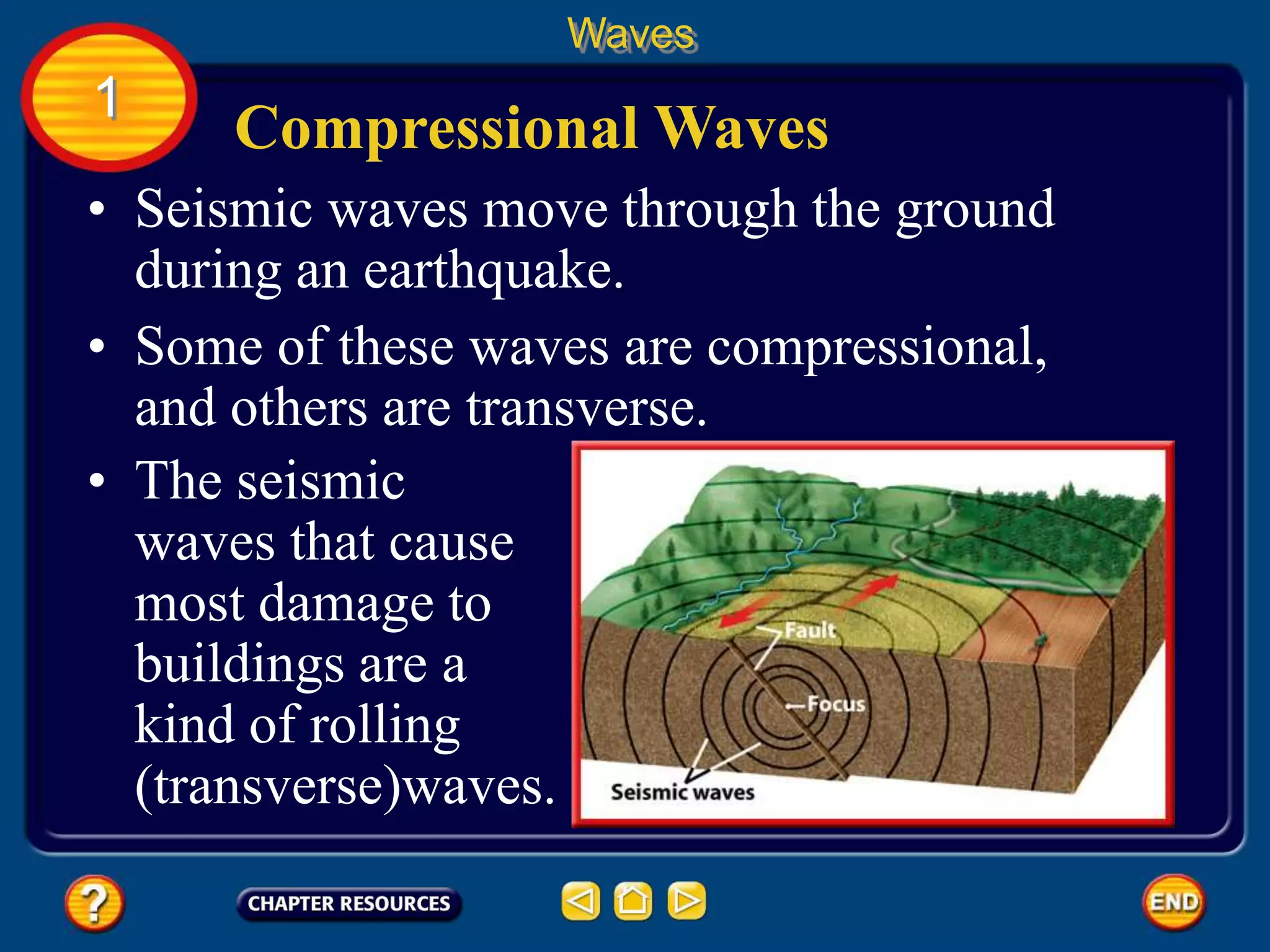 Waves

1

Compressional Waves

• Seismic waves move through the ground during an earthquake.

• Some of these waves are compressional, and others are transverse.

• The seismic waves that cause most damage to buildings are a kind of rolling (transverse)waves.

Fault

Focus

Seismic waves

?

CHAPTER RESOURCES

END